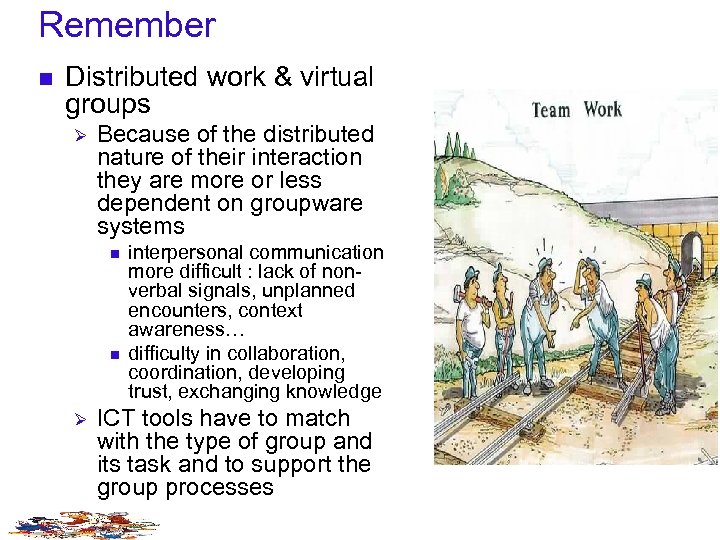 Remember

Distributed work & virtual groups

Because of the distributed nature of their interaction they are more or less dependent on groupware systems

interpersonal communication more difficult : lack of non-verbal signals, unplanned encounters, context awareness…

difficulty in collaboration, coordination, developing trust, exchanging knowledge

ICT tools have to match with the type of group and its task and to support the group processes

Team Work